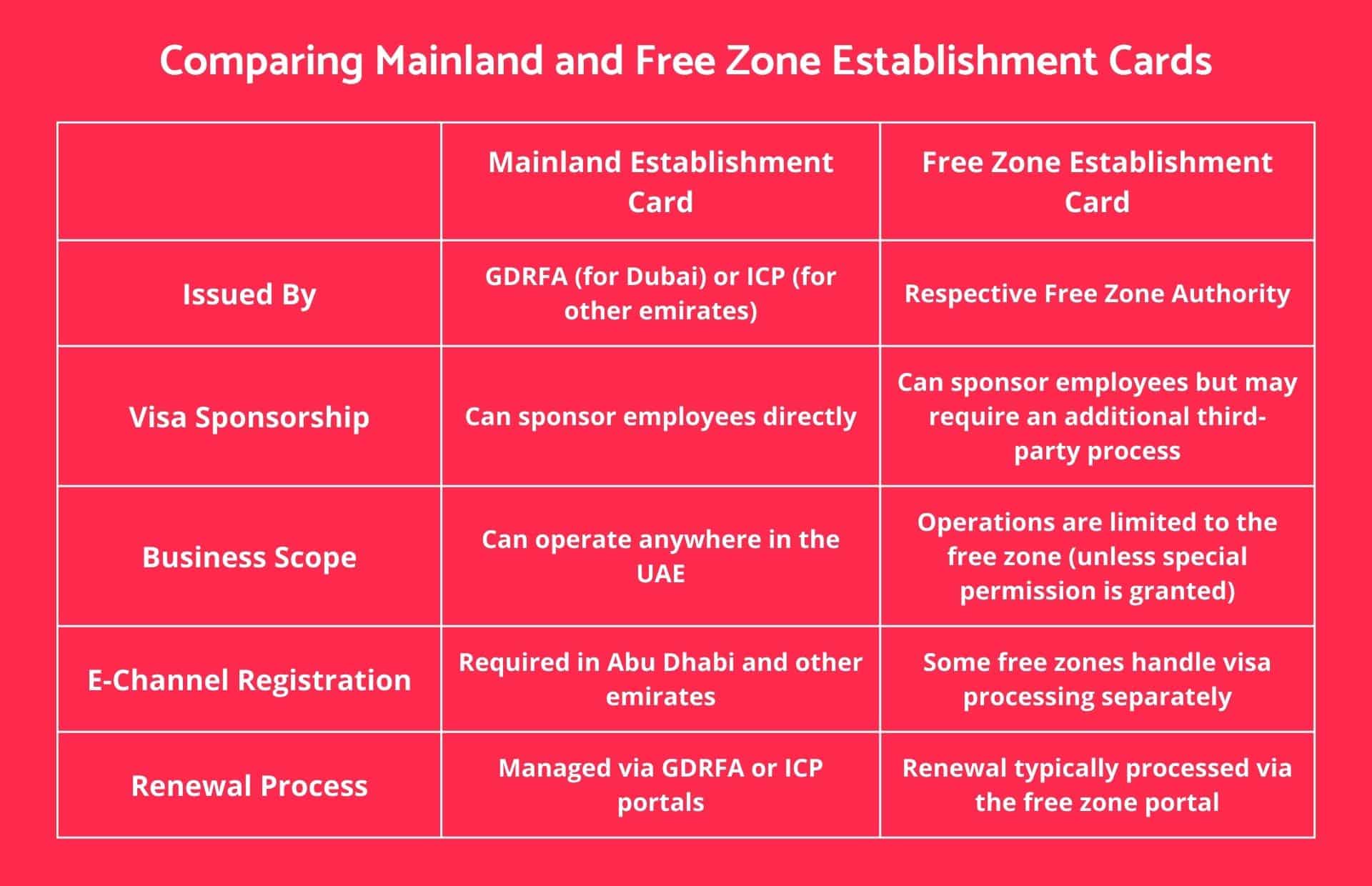 Comparing Mainland and Free Zone Establishment Cards

| | Mainland Establishment Card | Free Zone Establishment Card |
|---|---|---|
| Issued By | GDRFA (for Dubai) or ICP (for other emirates) | Respective Free Zone Authority |
| Visa Sponsorship | Can sponsor employees directly | Can sponsor employees but may require an additional third-party process |
| Business Scope | Can operate anywhere in the UAE | Operations are limited to the free zone (unless special permission is granted) |
| E-Channel Registration | Required in Abu Dhabi and other emirates | Some free zones handle visa processing separately |
| Renewal Process | Managed via GDRFA or ICP portals | Renewal typically processed via the free zone portal |